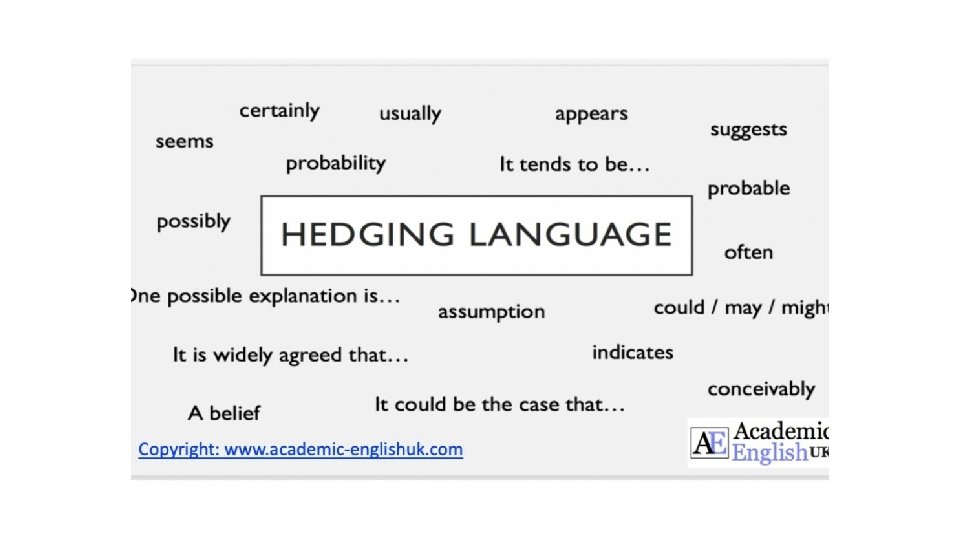 certainly usually appears suggests

seems probability It tends to be... probable

possibly

HEDGING LANGUAGE

often

One possible explanation is... assumption could / may / might

It is widely agreed that... indicates

conceivably

A belief It could be the case that...

Copyright: www.academic-englishuk.com

AE Academic English UK